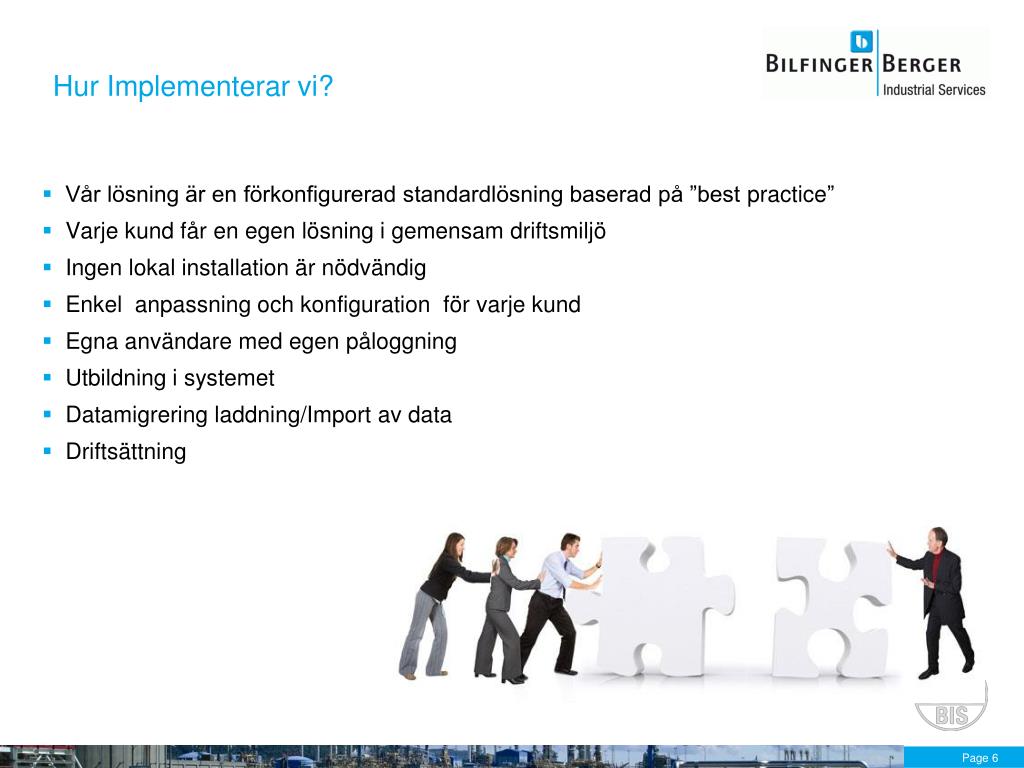 Hur Implementerar vi?

BILFINGER BERGER
Industrial Services

- Vår lösning är en förkonfigurerad standardlösning baserad på ”best practice”
- Varje kund får en egen lösning i gemensam driftsmiljö
- Ingen lokal installation är nödvändig
- Enkel anpassning och konfiguration för varje kund
- Egna användare med egen påloggning
- Utbildning i systemet
- Datamigrering laddning/Import av data
- Driftsättning

BIS

Page 6